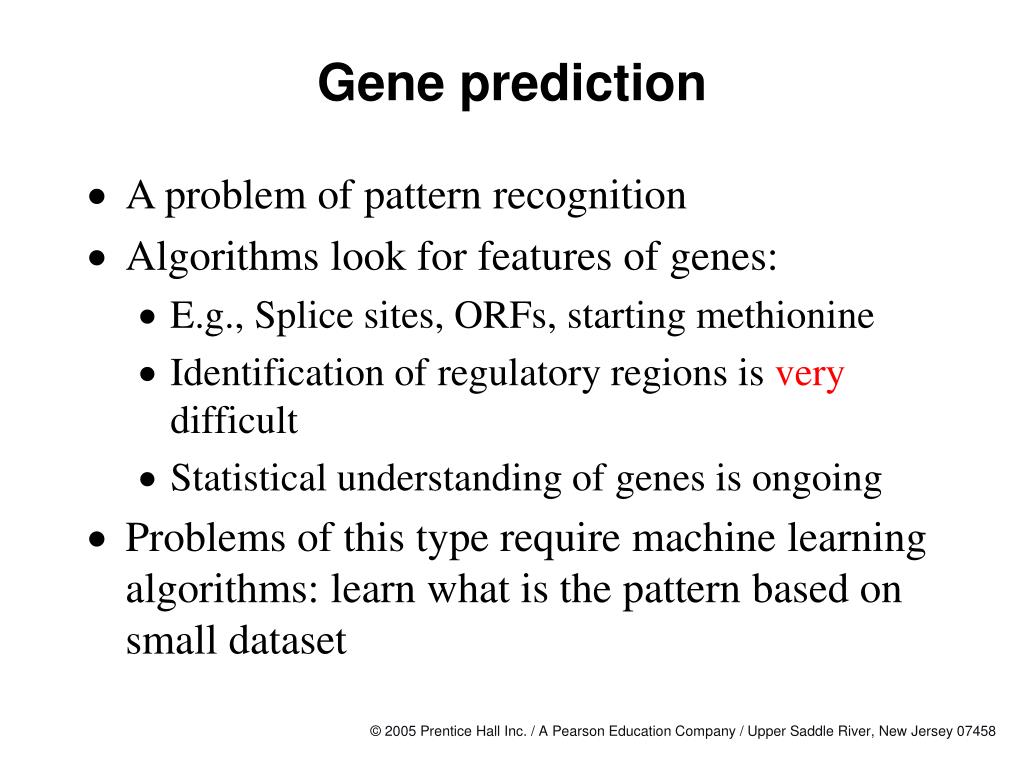 Gene prediction

• A problem of pattern recognition
• Algorithms look for features of genes:
  • E.g., Splice sites, ORFs, starting methionine
  • Identification of regulatory regions is very difficult
  • Statistical understanding of genes is ongoing
• Problems of this type require machine learning algorithms: learn what is the pattern based on small dataset

© 2005 Prentice Hall Inc. / A Pearson Education Company / Upper Saddle River, New Jersey 07458